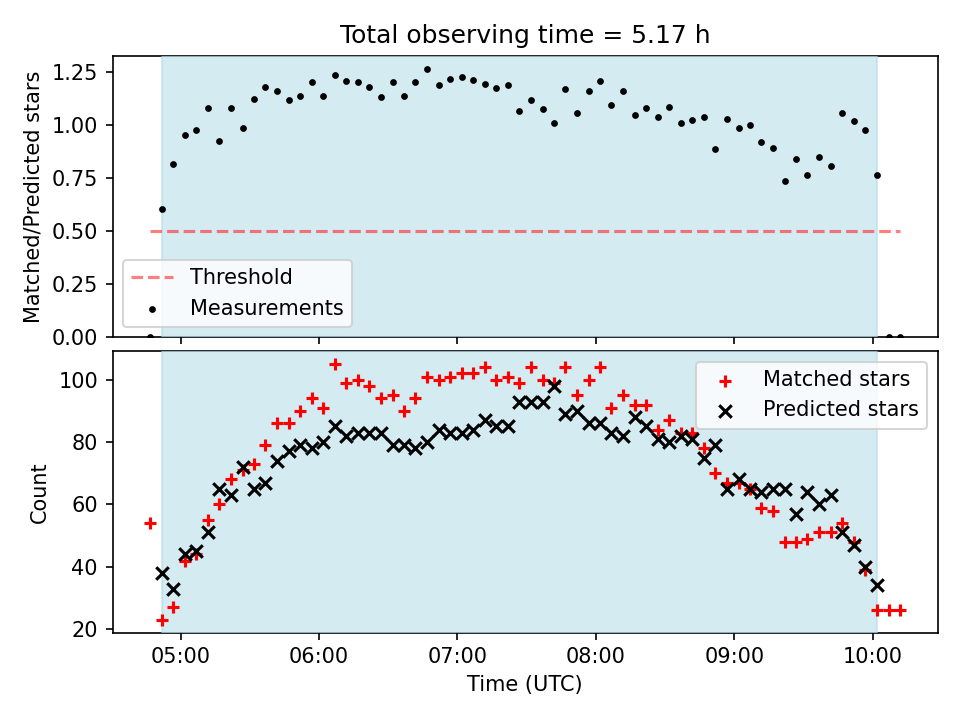 Total observing time = 5.17 h

Matched/Predicted stars

1.25
1.00
0.75
0.50
0.25
0.00

Threshold
Measurements

Count

100
80
60
40
20

Matched stars
Predicted stars

05:00 06:00 07:00 08:00 09:00 10:00

Time (UTC)